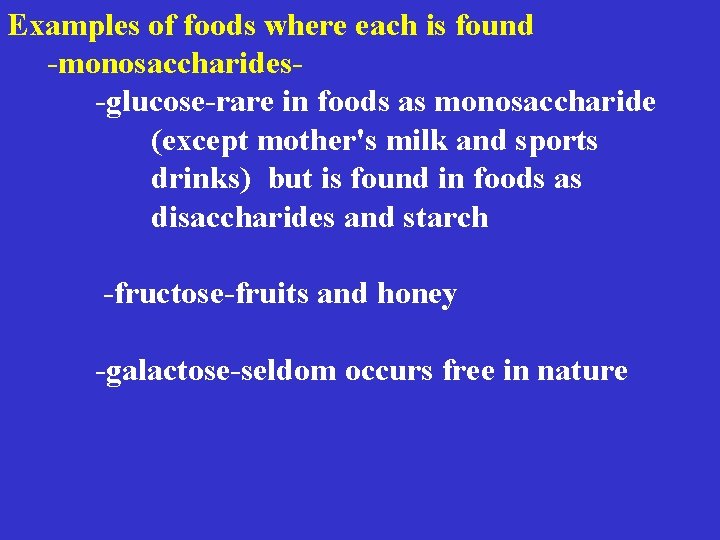 Examples of foods where each is found
-monosaccharides-
-glucose-rare in foods as monosaccharide (except mother's milk and sports drinks) but is found in foods as disaccharides and starch

-fructose-fruits and honey

-galactose-seldom occurs free in nature